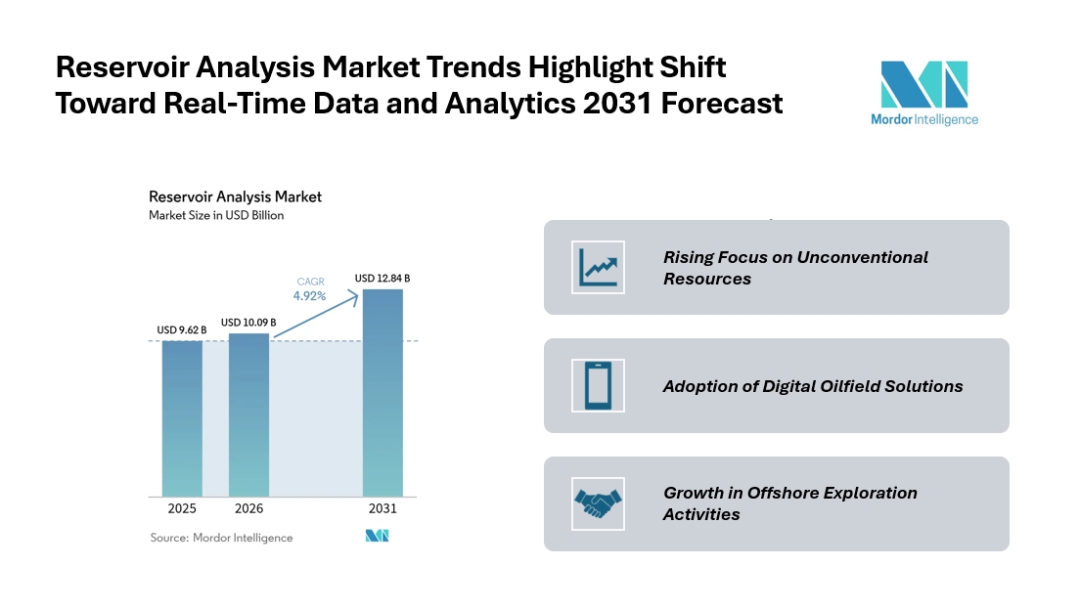 Reservoir Analysis Market Trends Highlight Shift Toward Real-Time Data and Analytics 2031 Forecast

Mordor Intelligence

Reservoir Analysis Market
Market Size in USD Billion

CAGR 4.92%

USD 9.62 B
USD 10.09 B
USD 12.84 B

2025
2026
2031

Source: Mordor Intelligence

Rising Focus on Unconventional Resources

Adoption of Digital Oilfield Solutions

Growth in Offshore Exploration Activities